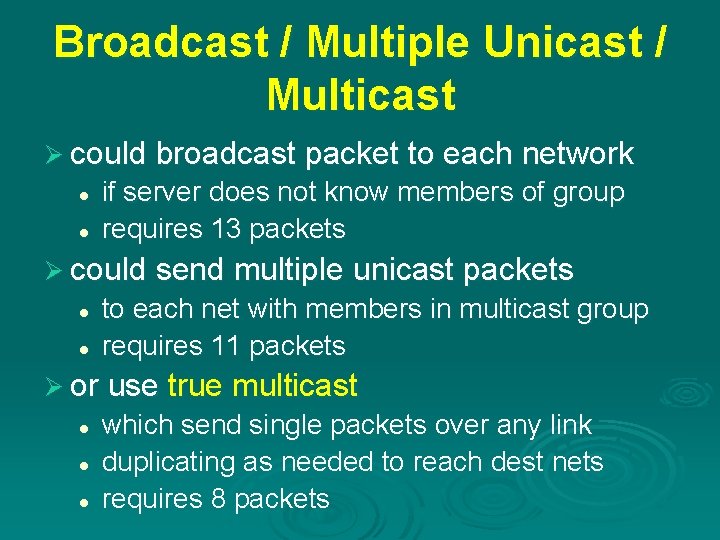 Broadcast / Multiple Unicast / Multicast

➢ could broadcast packet to each network
- if server does not know members of group
- requires 13 packets

➢ could send multiple unicast packets
- to each net with members in multicast group
- requires 11 packets

➢ or use true multicast
- which send single packets over any link
- duplicating as needed to reach dest nets
- requires 8 packets